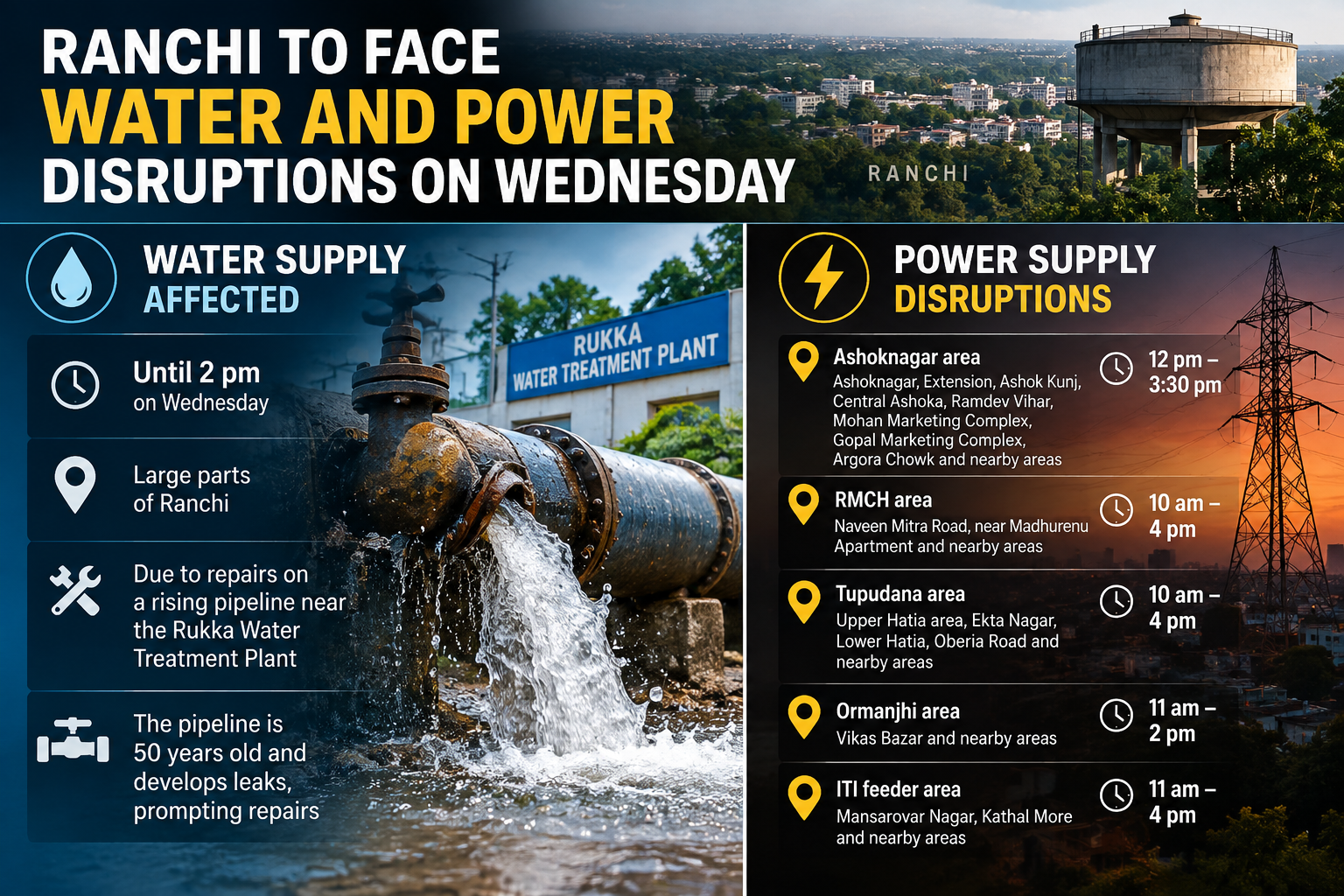 RANCHI TO FACE
WATER AND POWER
DISRUPTIONS ON WEDNESDAY

RANCHI

WATER SUPPLY
AFFECTED

Until 2 pm
on Wednesday

Large parts of Ranchi

Due to repairs on a rising pipeline near the Rukka Water Treatment Plant

The pipeline is 50 years old and develops leaks, prompting repairs

RUKKA
WATER TREATMENT PLANT

POWER SUPPLY
DISRUPTIONS

Ashoknagar area
Ashoknagar, Extension, Ashok Kunj, Central Ashoka, Ramdev Vihar, Mohan Marketing Complex, Gopal Marketing Complex, Argora Chowk and nearby areas
12 pm – 3:30 pm

RMCH area
Naveen Mitra Road, near Madhurenu Apartment and nearby areas
10 am – 4 pm

Tupudana area
Upper Hatia area, Ekta Nagar, Lower Hatia, Oberia Road and nearby areas
10 am – 4 pm

Ormanjhi area
Vikas Bazar and nearby areas
11 am – 2 pm

ITI feeder area
Mansarovar Nagar, Kathal More and nearby areas
11 am – 4 pm